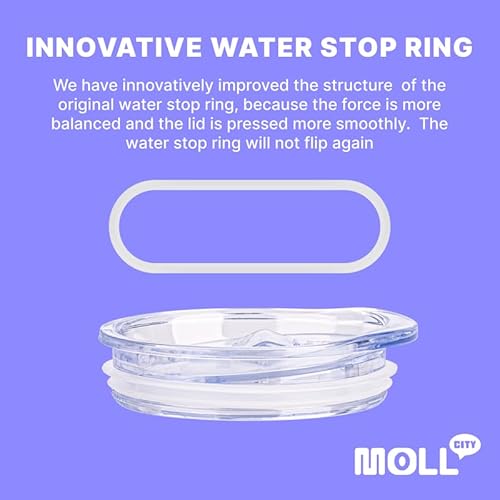 INNOVATIVE WATER STOP RING

We have innovatively improved the structure of the original water stop ring, because the force is more balanced and the lid is pressed more smoothly. The water stop ring will not flip again

MOLL CITY